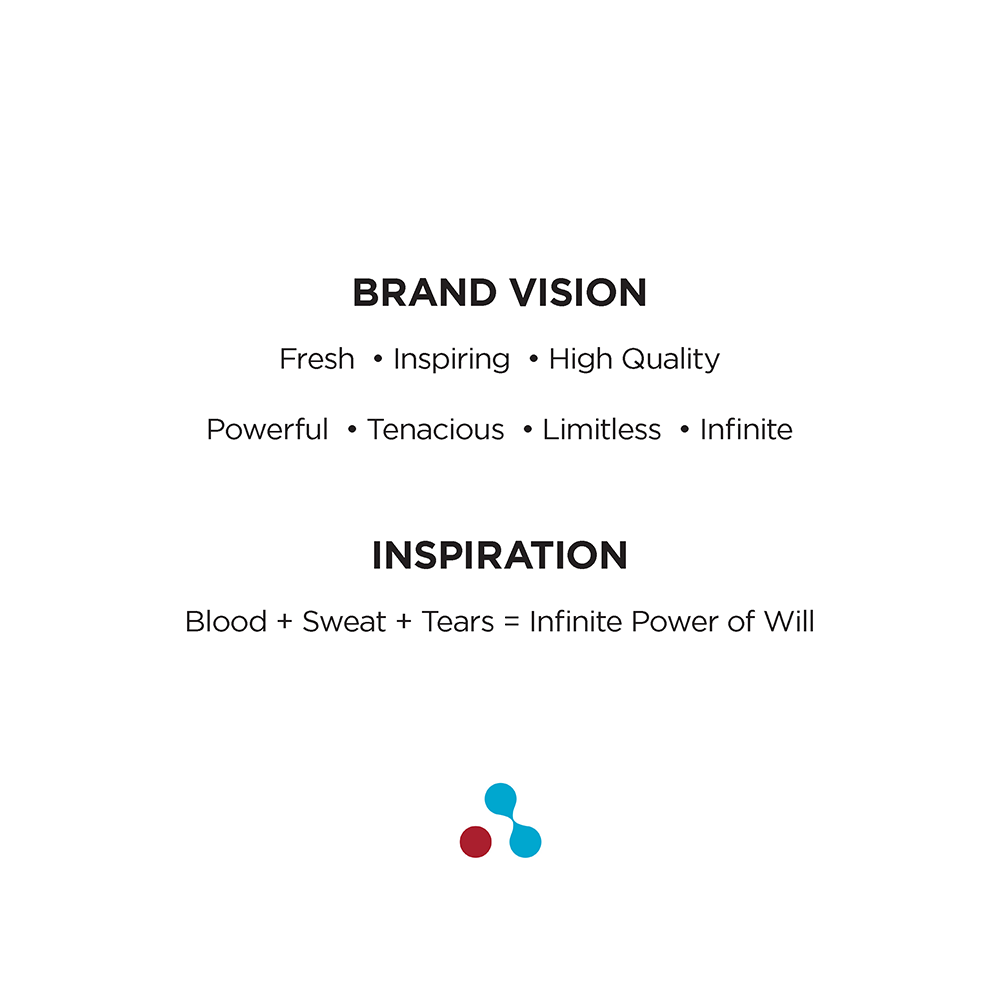 BRAND VISION

Fresh • Inspiring • High Quality

Powerful • Tenacious • Limitless • Infinite

INSPIRATION

Blood + Sweat + Tears = Infinite Power of Will